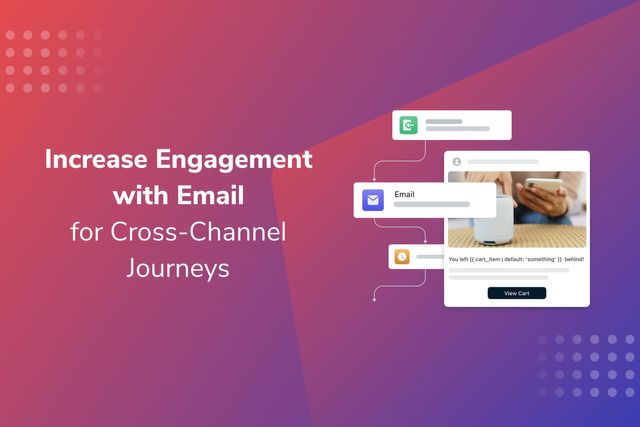 Increase Engagement with Email for Cross-Channel Journeys

Email

You left {{ cart_item | default: 'something' }} behind!

View Cart